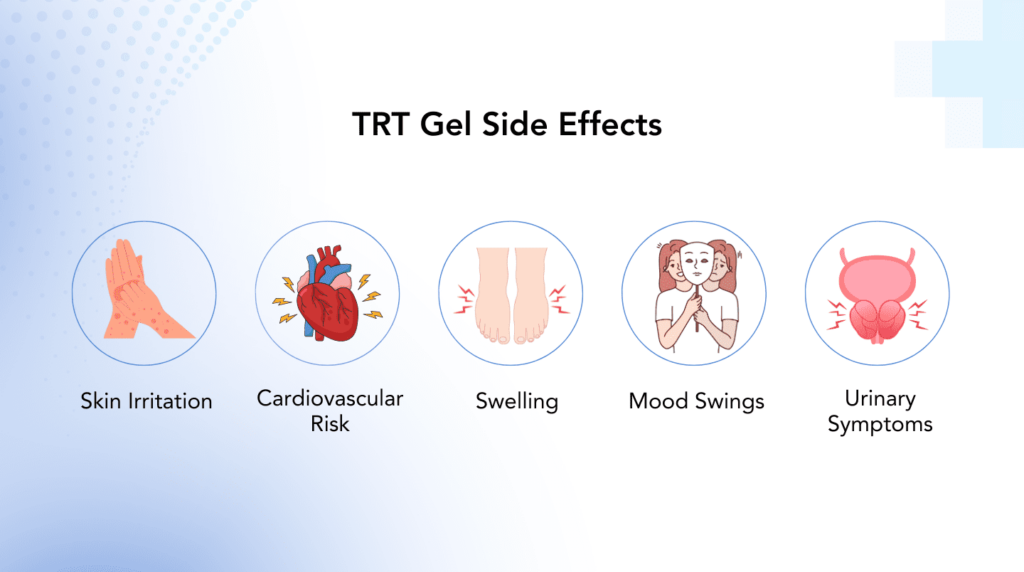 TRT Gel Side Effects

Skin Irritation

Cardiovascular Risk

Swelling

Mood Swings

Urinary Symptoms